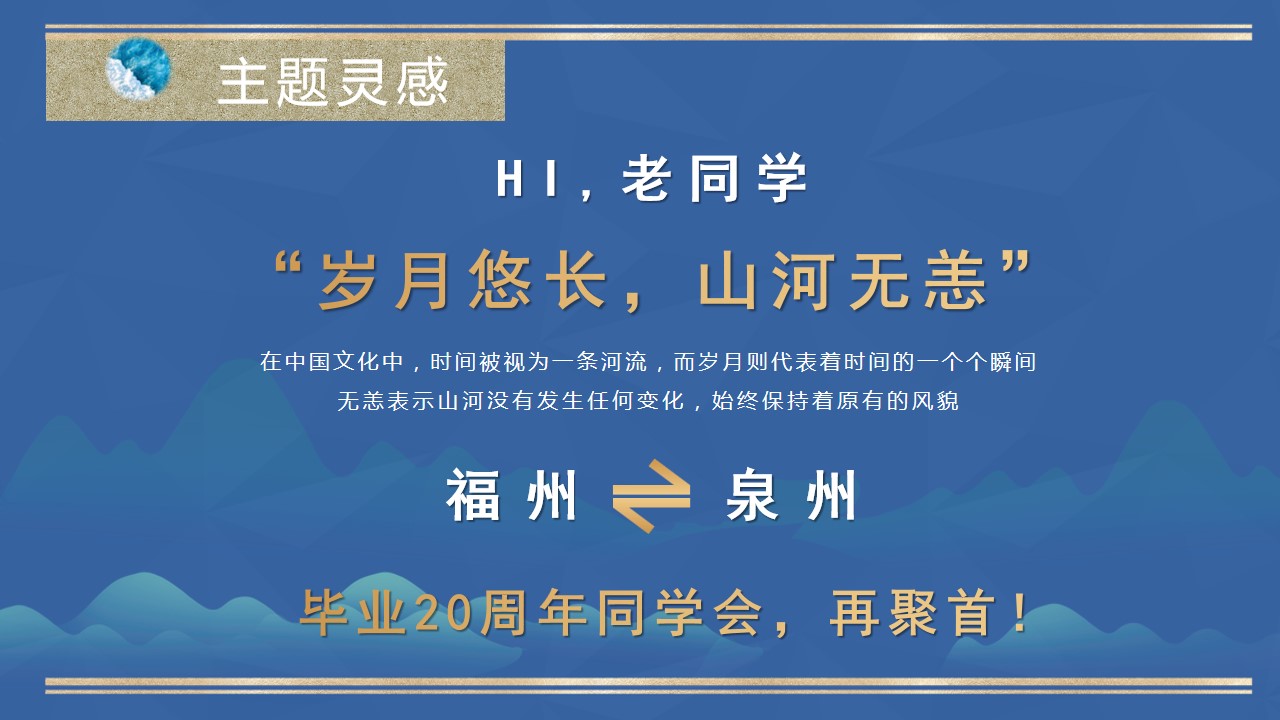 主题灵感

HI，老同学

“岁月悠长，山河无恙”

在中国文化中，时间被视为一条河流，而岁月则代表着时间的一个个瞬间
无恙表示山河没有发生任何变化，始终保持着原有的风貌

福州 ⇌ 泉州

毕业20周年同学会，再聚首！